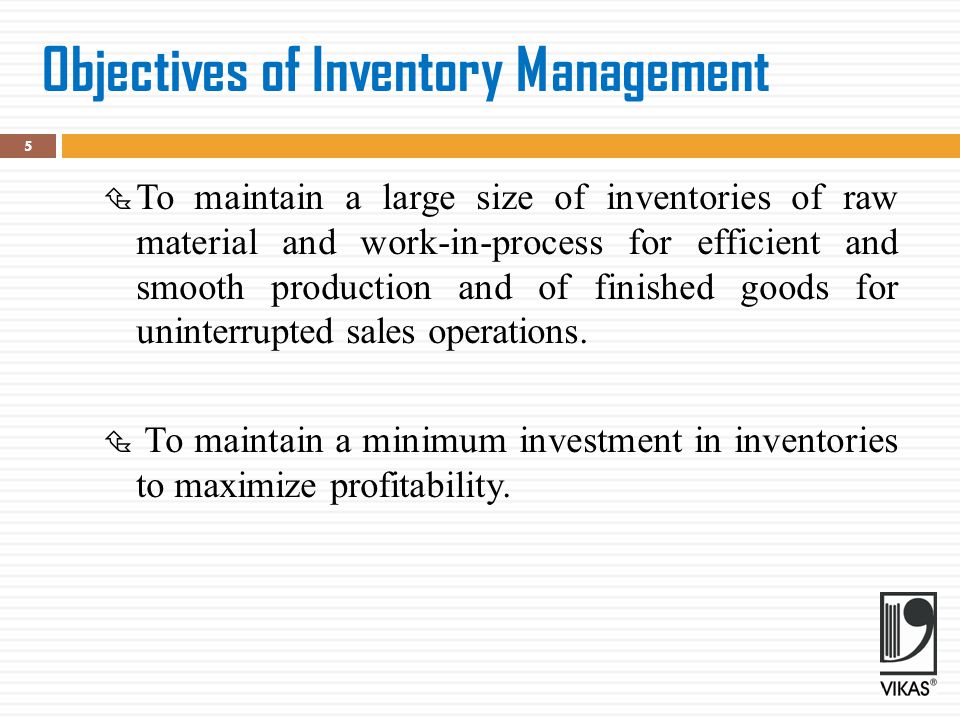 Objectives of Inventory Management

5

To maintain a large size of inventories of raw material and work-in-process for efficient and smooth production and of finished goods for uninterrupted sales operations.

To maintain a minimum investment in inventories to maximize profitability.

VIKAS®